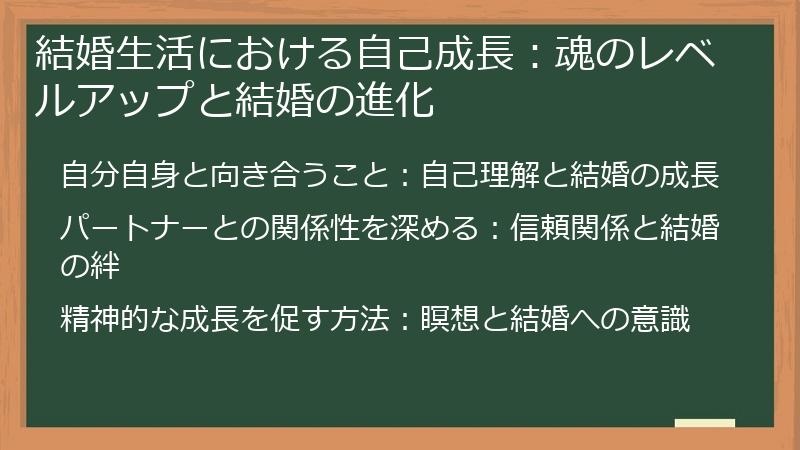 結婚生活における自己成長：魂のレベルアップと結婚の進化

自分自身と向き合うこと：自己理解と結婚の成長

パートナーとの関係性を深める：信頼関係と結婚の絆

精神的な成長を促す方法：瞑想と結婚への意識